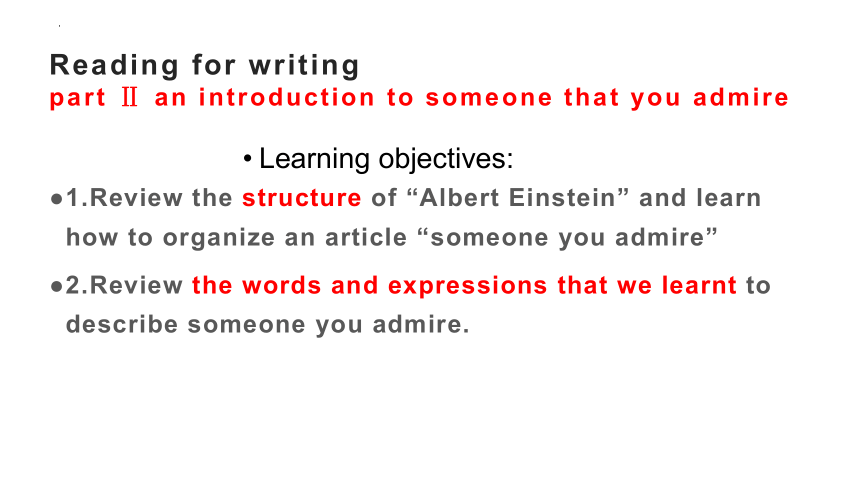 Reading for writing
part Ⅱ an introduction to someone that you admire

• Learning objectives:

●1.Review the structure of “Albert Einstein” and learn how to organize an article “someone you admire”

●2.Review the words and expressions that we learnt to describe someone you admire.